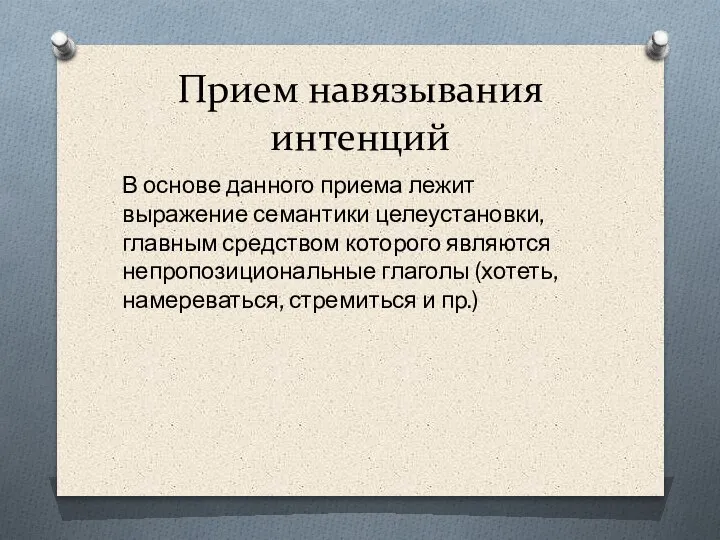 Прием навязывания интенций

В основе данного приема лежит выражение семантики целеустановки, главным средством которого являются непропозициональные глаголы (хотеть, намереваться, стремиться и пр.)